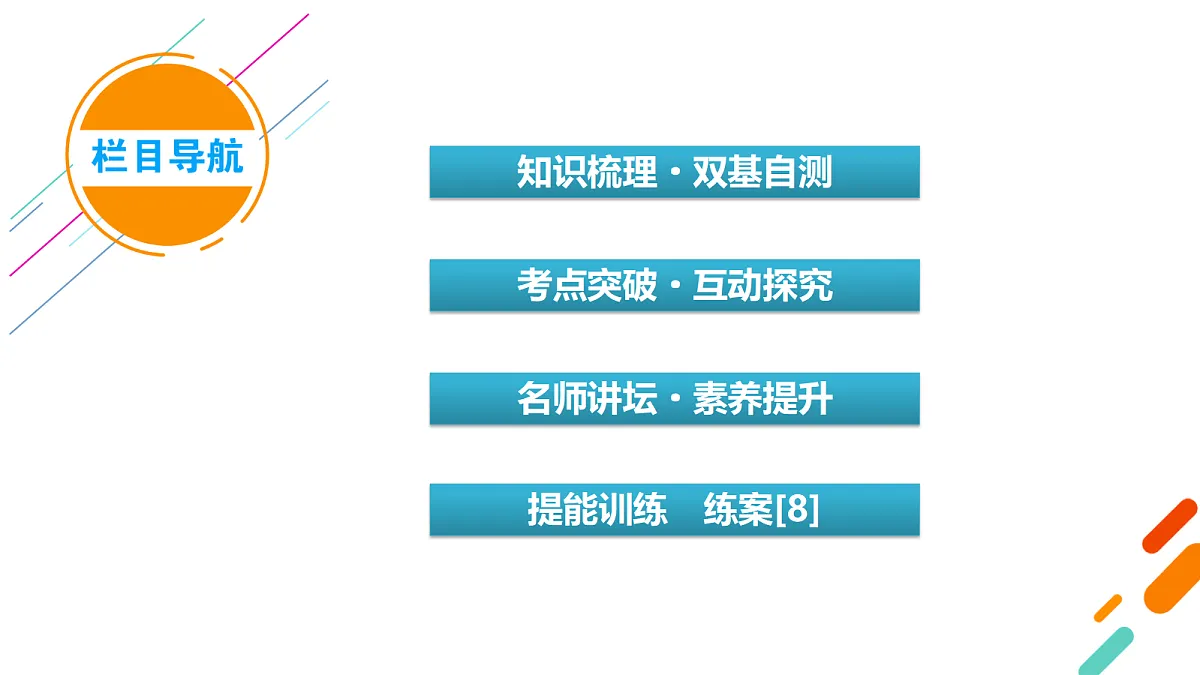 栏目导航

知识梳理·双基自测

考点突破·互动探究

名师讲坛·素养提升

提能训练　练案[8]